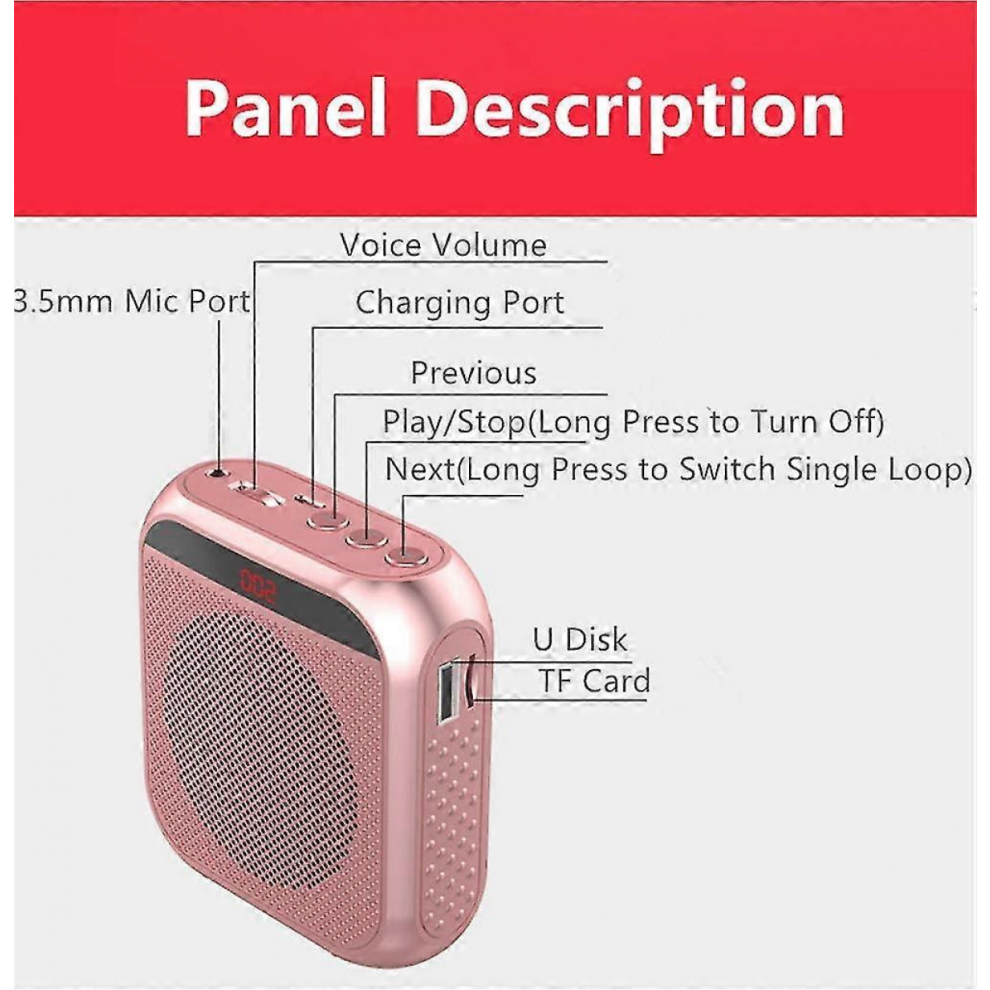 Panel Description

Voice Volume

3.5mm Mic Port

Charging Port

Previous

Play/Stop(Long Press to Turn Off)

Next(Long Press to Switch Single Loop)

002

U Disk

TF Card